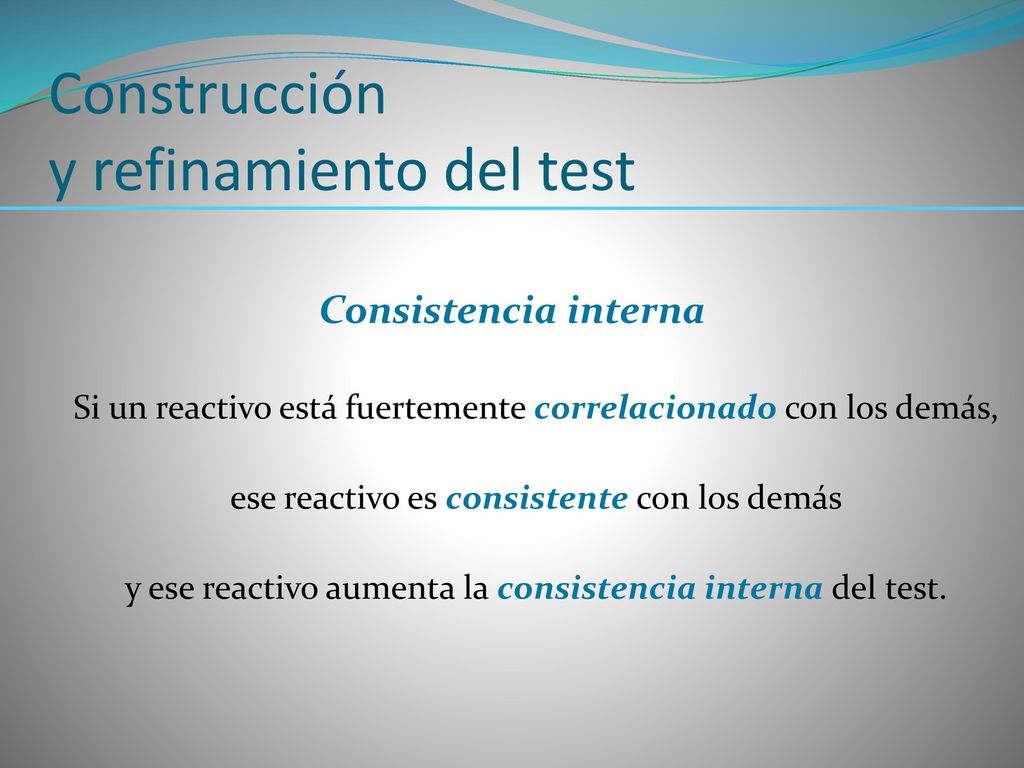 Construcción
y refinamiento del test

Consistencia interna

Si un reactivo está fuertemente correlacionado con los demás,

ese reactivo es consistente con los demás

y ese reactivo aumenta la consistencia interna del test.